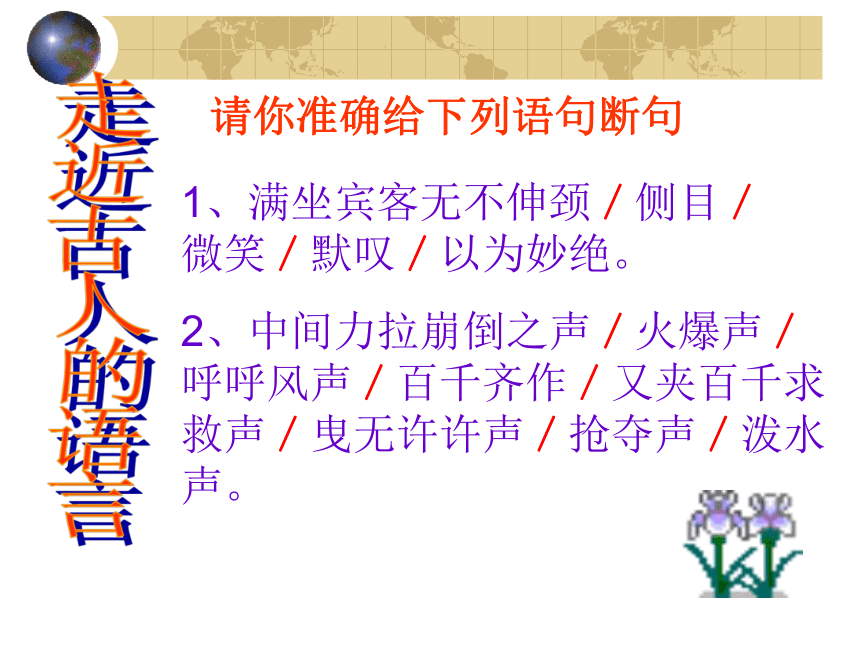 走近古人的语言

请你准确给下列语句断句

1、满坐宾客无不伸颈 / 侧目 / 微笑 / 默叹 / 以为妙绝。

2、中间力拉崩倒之声 / 火爆声 / 呼呼风声 / 百千齐作 / 又夹百千求救声 / 曳无许许声 / 抢夺声 / 泼水声。